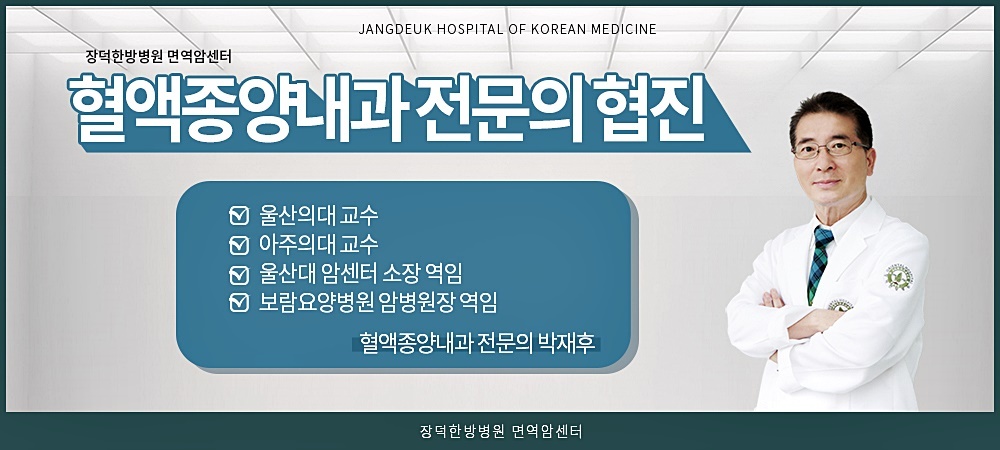 JANGDEUK HOSPITAL OF KOREAN MEDICINE

장덕한방병원 면역암센터

혈액종양내과 전문의 협진

울산의대 교수
아주의대 교수
울산대 암센터 소장 역임
보람요양병원 암병원장 역임

혈액종양내과 전문의 박재후

장덕한방병원 면역암센터